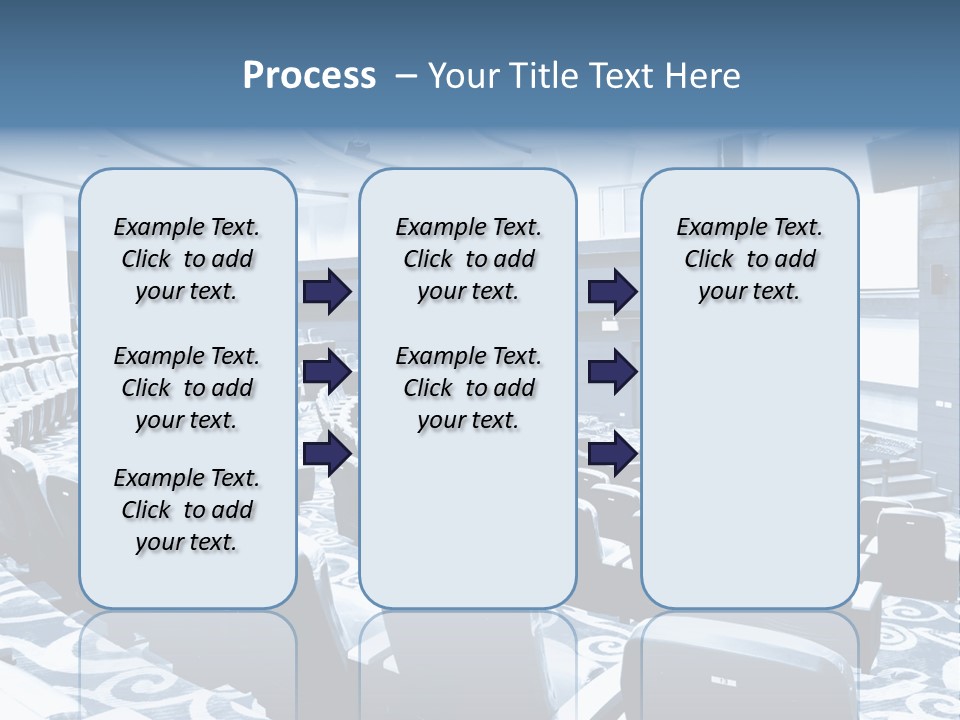 Process – Your Title Text Here

Example Text. Click to add your text.

Example Text. Click to add your text.

Example Text. Click to add your text.

Example Text. Click to add your text.

Example Text. Click to add your text.

Example Text. Click to add your text.